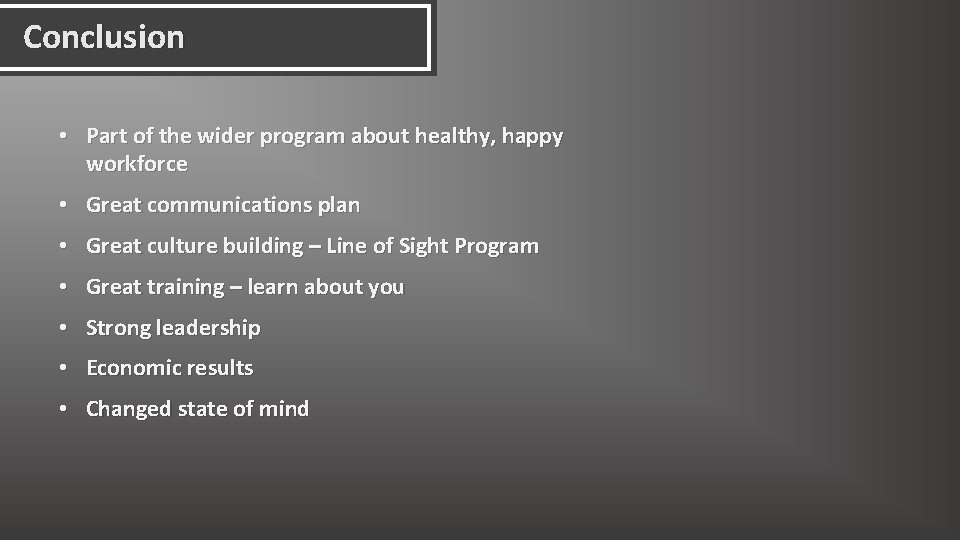 Conclusion

• Part of the wider program about healthy, happy workforce
• Great communications plan
• Great culture building – Line of Sight Program
• Great training – learn about you
• Strong leadership
• Economic results
• Changed state of mind